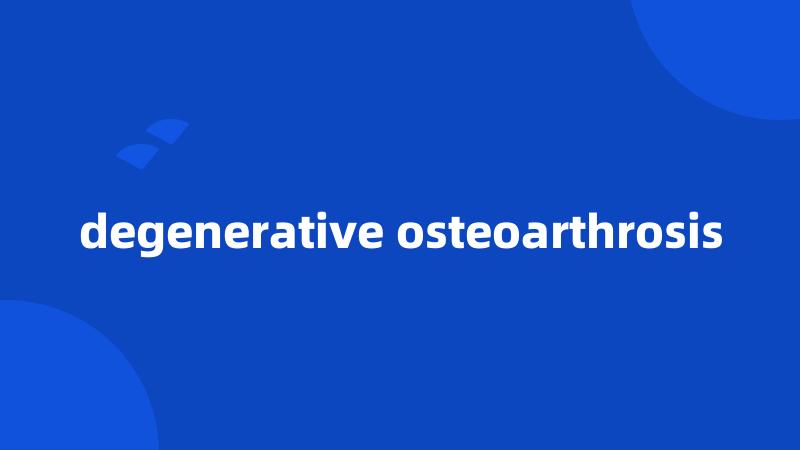 degenerative osteoarthrosis